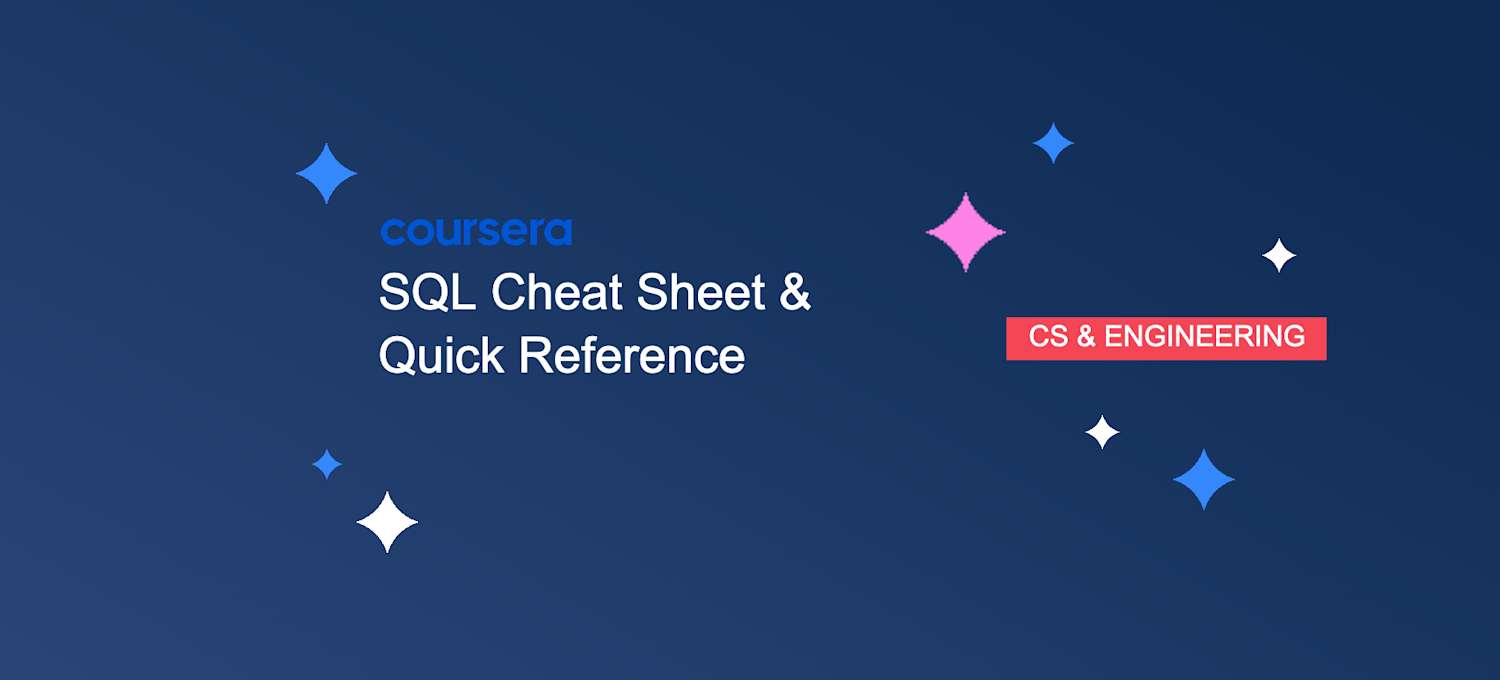 coursera

SQL Cheat Sheet & Quick Reference

CS & ENGINEERING